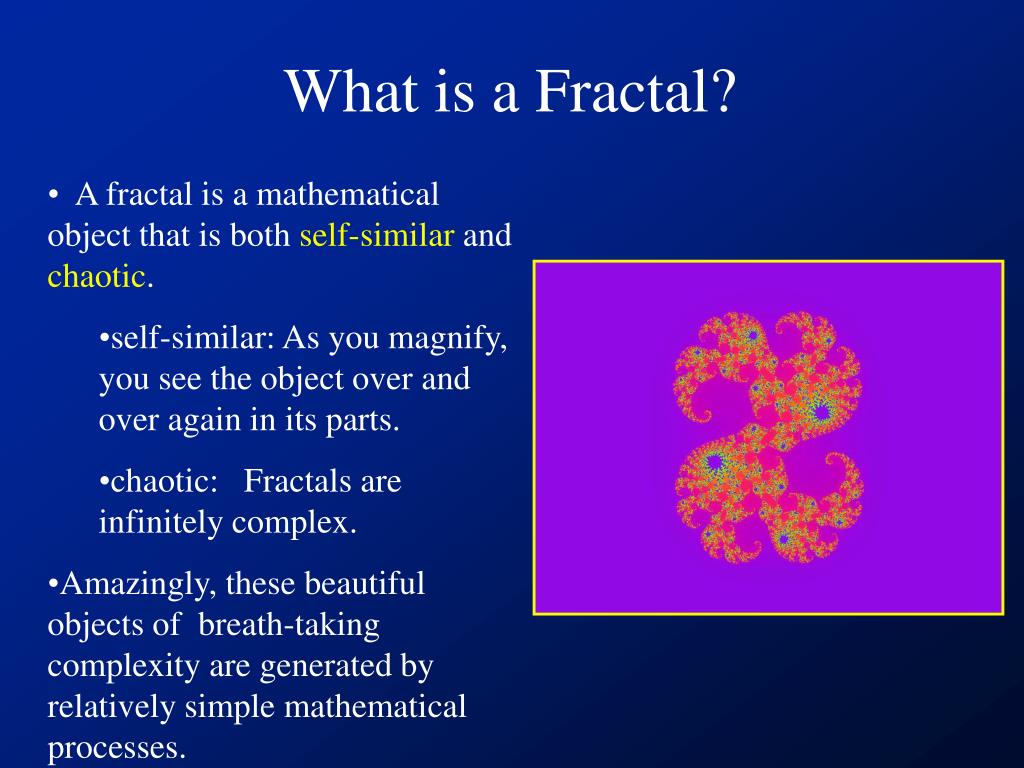 What is a Fractal?

• A fractal is a mathematical object that is both self-similar and chaotic.

•self-similar: As you magnify, you see the object over and over again in its parts.

•chaotic: Fractals are infinitely complex.

•Amazingly, these beautiful objects of breath-taking complexity are generated by relatively simple mathematical processes.